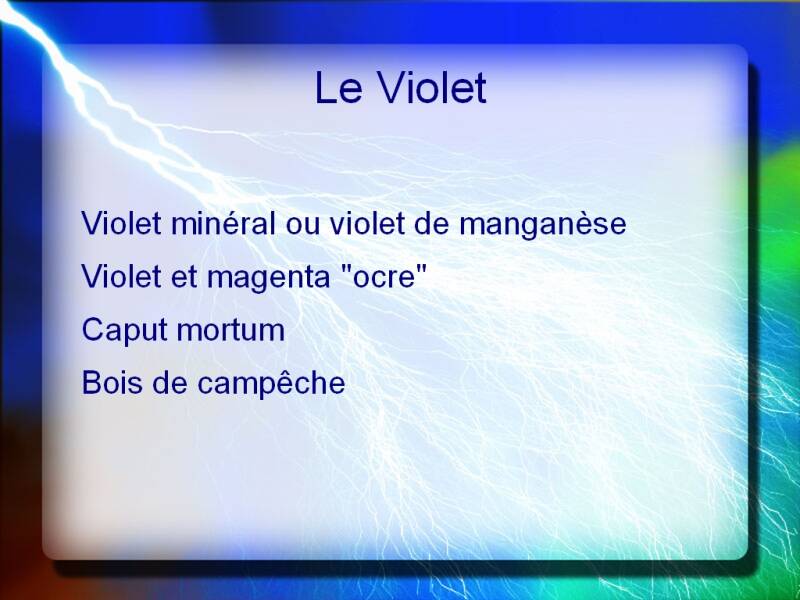 Le Violet

Violet minéral ou violet de manganèse

Violet et magenta "ocre"

Caput mortum

Bois de campêche